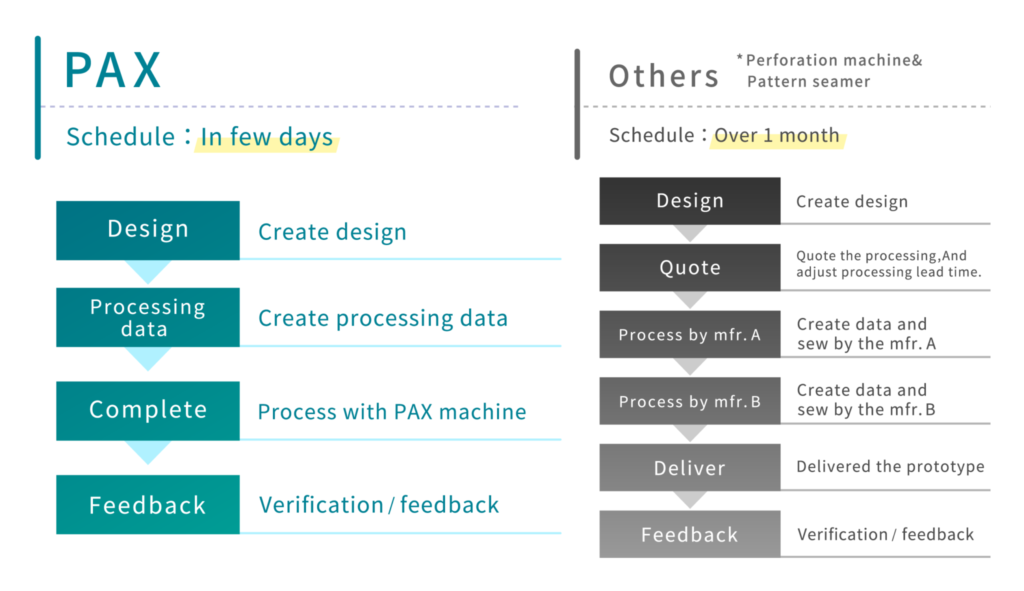 PAX

Schedule：In few days

Design
Create design

Processing data
Create processing data

Complete
Process with PAX machine

Feedback
Verification / feedback

Others *Perforation machine& Pattern seamer

Schedule：Over 1 month

Design
Create design

Quote
Quote the processing,And adjust processing lead time.

Process by mfr. A
Create data and sew by the mfr. A

Process by mfr. B
Create data and sew by the mfr. B

Deliver
Delivered the prototype

Feedback
Verification / feedback